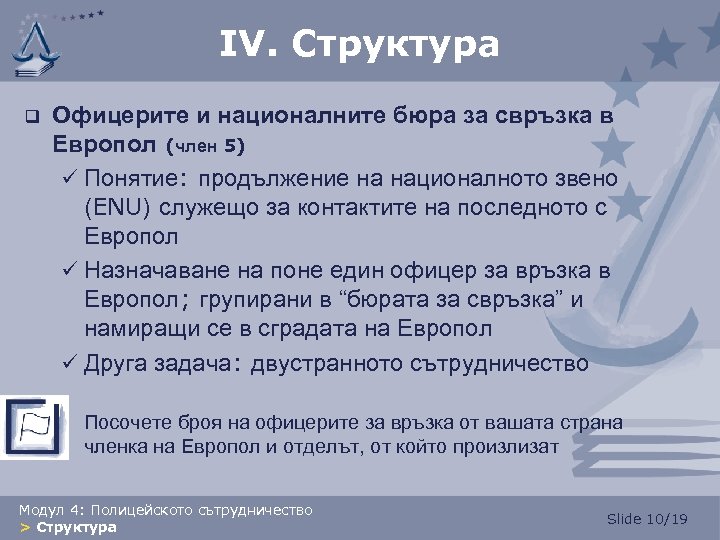 IV. Структура

❑ Офицерите и националните бюра за свръзка в Европол (член 5)

✓ Понятие: продължение на националното звено (ENU) служещо за контактите на последното с Европол

✓ Назначаване на поне един офицер за връзка в Европол; групирани в “бюрата за свръзка” и намиращи се в сградата на Европол

✓ Друга задача: двустранното сътрудничество

Посочете броя на офицерите за връзка от вашата страна членка на Европол и отделът, от който произлизат

Модул 4: Полицейското сътрудничество
> Структура

Slide 10/19